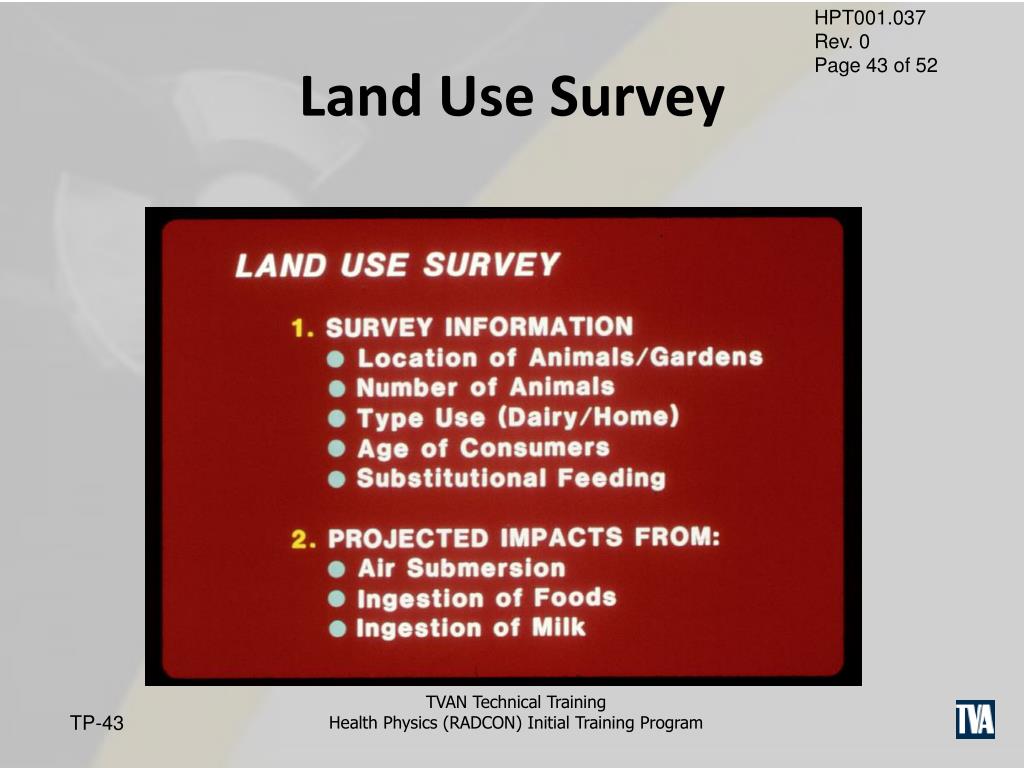 HPT001.037
Rev. 0
Page 43 of 52

Land Use Survey

LAND USE SURVEY

1. SURVEY INFORMATION
● Location of Animals/Gardens
● Number of Animals
● Type Use (Dairy/Home)
● Age of Consumers
● Substitutional Feeding

2. PROJECTED IMPACTS FROM:
● Air Submersion
● Ingestion of Foods
● Ingestion of Milk

TP-43

TVAN Technical Training
Health Physics (RADCON) Initial Training Program

TVA